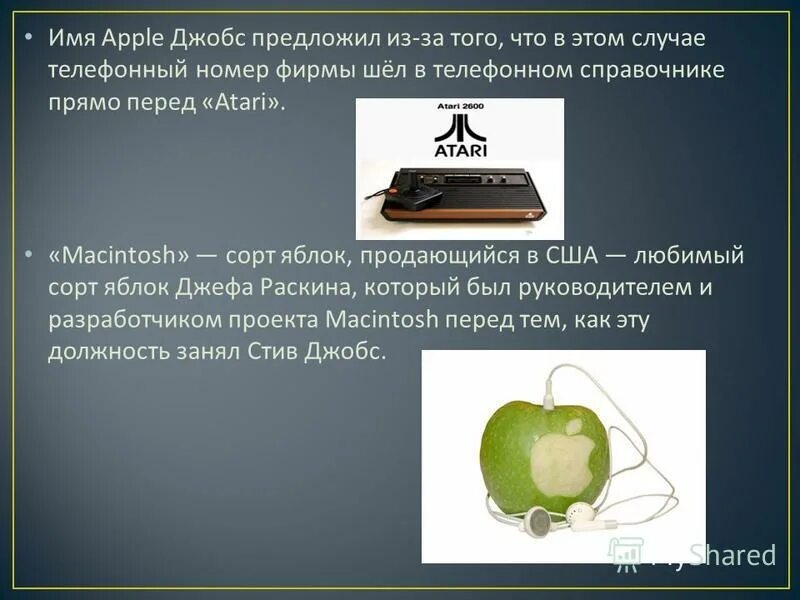 • Имя Apple Джобс предложил из-за того, что в этом случае телефонный номер фирмы шёл в телефонном справочнике прямо перед «Atari».

Atari 2600

ATARI

• «Macintosh» — сорт яблок, продающийся в США — любимый сорт яблок Джефа Раскина, который был руководителем и разработчиком проекта Macintosh перед тем, как эту должность занял Стив Джобс.

MyShared